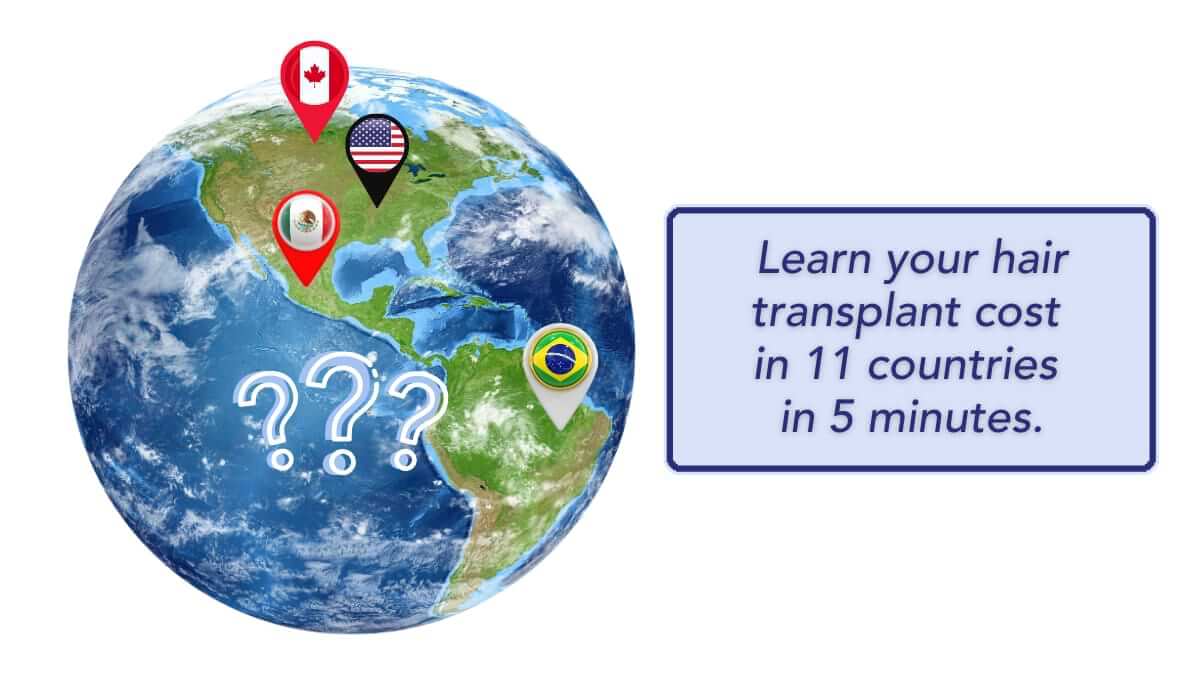 ???

Learn your hair transplant cost in 11 countries in 5 minutes.